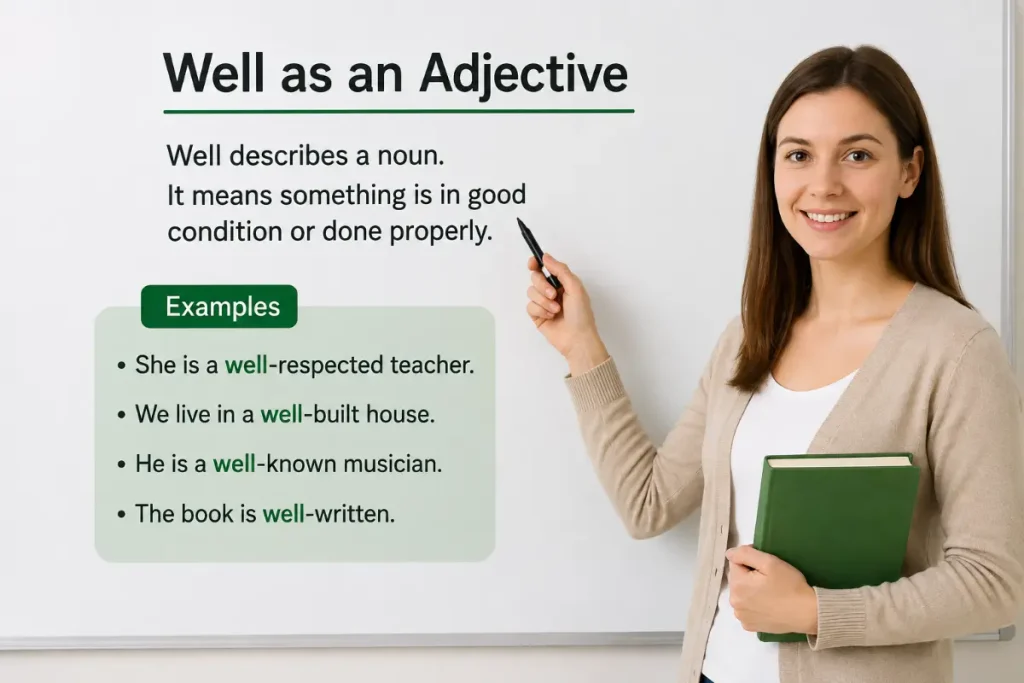 Well as an Adjective

Well describes a noun. It means something is in good condition or done properly.

Examples

• She is a well-respected teacher.
• We live in a well-built house.
• He is a well-known musician.
• The book is well-written.